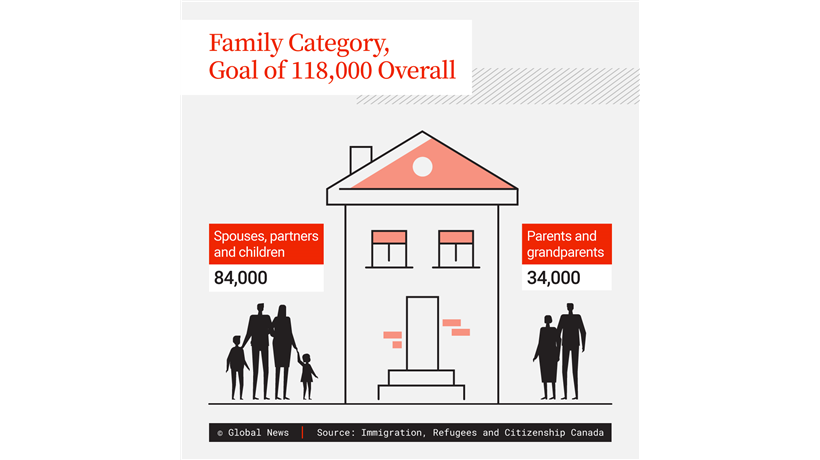 Family Category, Goal of 118,000 Overall

Spouses, partners and children
84,000

Parents and grandparents
34,000

© Global News | Source: Immigration, Refugees and Citizenship Canada